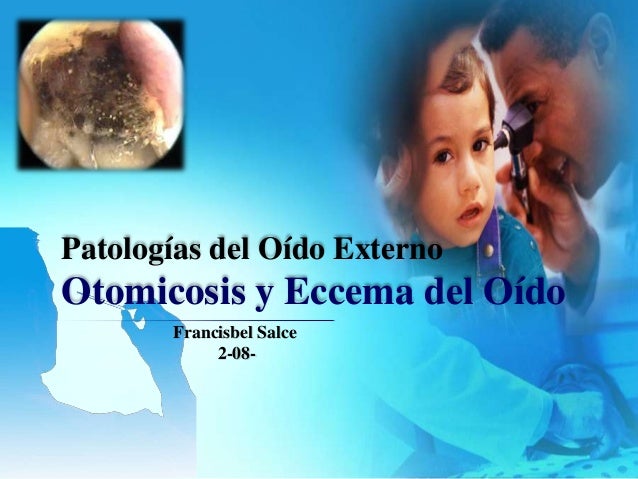 Patologías del Oído Externo
Otomicosis y Eccema del Oído

Francisbel Salce
2-08-